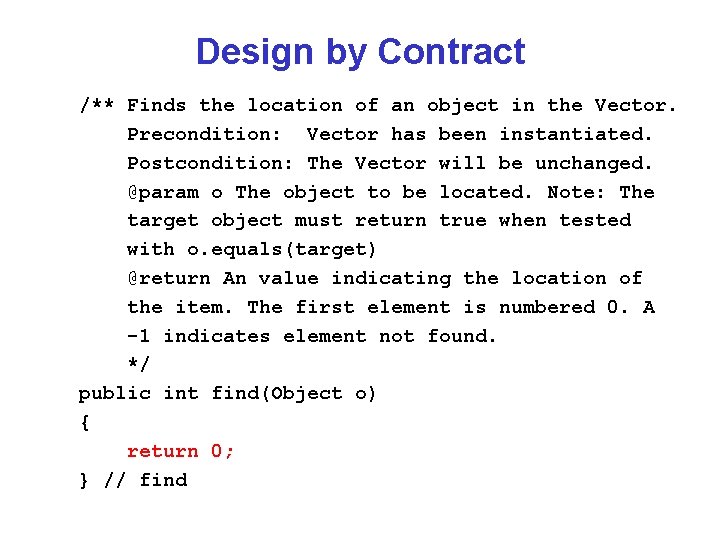 Design by Contract

/** Finds the location of an object in the Vector.
    Precondition:  Vector has been instantiated.
    Postcondition: The Vector will be unchanged.
    @param o The object to be located. Note: The
    target object must return true when tested
    with o.equals(target)
    @return An value indicating the location of
    the item. The first element is numbered 0. A
    -1 indicates element not found.
    */
public int find(Object o)
{
    return 0;
} // find